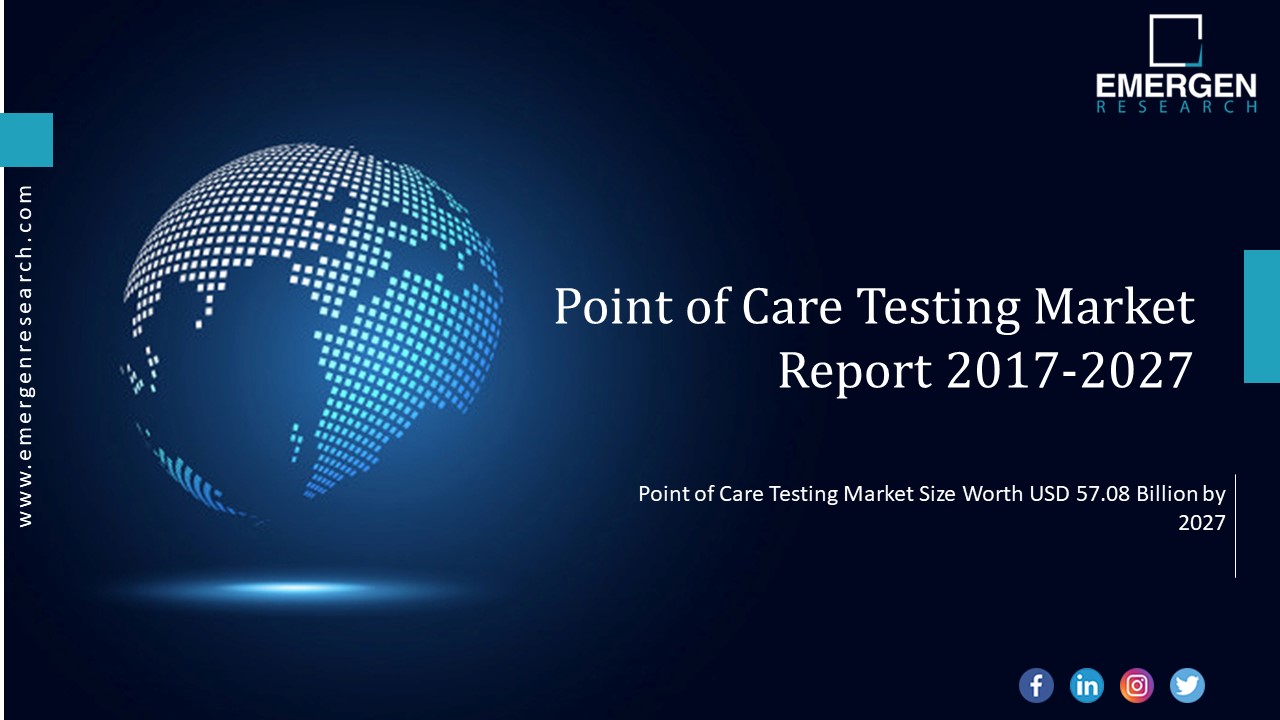 EMERGEN
RESEARCH

www.emergenresearch.com

Point of Care Testing Market Report 2017-2027

Point of Care Testing Market Size Worth USD 57.08 Billion by 2027